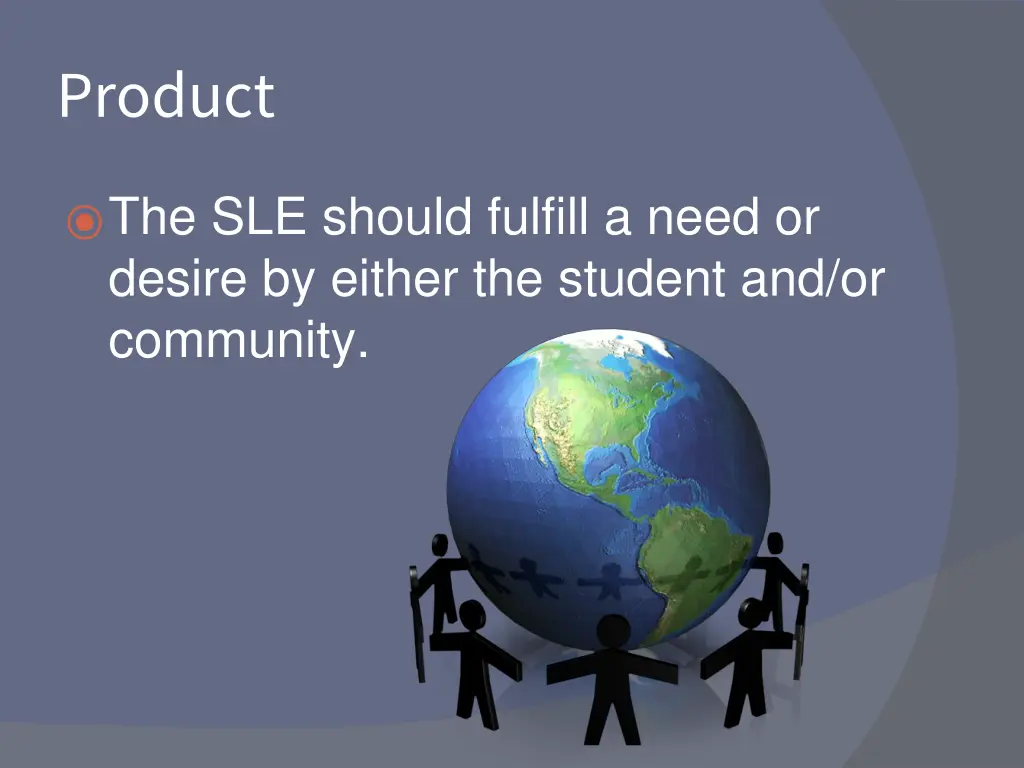 Product

The SLE should fulfill a need or desire by either the student and/or community.